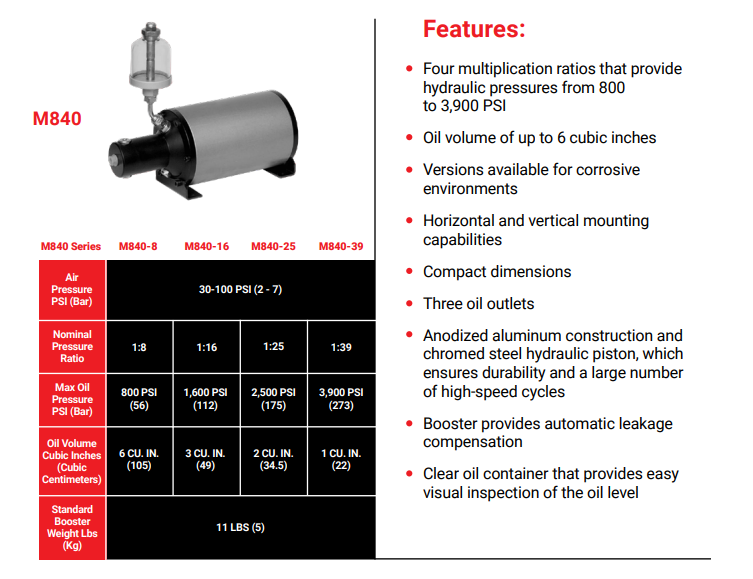 M840

| M840 Series | M840-8 | M840-16 | M840-25 | M840-39 |
|---|---|---|---|---|
| Air Pressure PSI (Bar) | 30-100 PSI (2 - 7) | | | |
| Nominal Pressure Ratio | 1:8 | 1:16 | 1:25 | 1:39 |
| Max Oil Pressure PSI (Bar) | 800 PSI (56) | 1,600 PSI (112) | 2,500 PSI (175) | 3,900 PSI (273) |
| Oil Volume Cubic Inches (Cubic Centimeters) | 6 CU. IN. (105) | 3 CU. IN. (49) | 2 CU. IN. (34.5) | 1 CU. IN. (22) |
| Standard Booster Weight Lbs (Kg) | 11 LBS (5) | | | |

Features:

• Four multiplication ratios that provide hydraulic pressures from 800 to 3,900 PSI

• Oil volume of up to 6 cubic inches

• Versions available for corrosive environments

• Horizontal and vertical mounting capabilities

• Compact dimensions

• Three oil outlets

• Anodized aluminum construction and chromed steel hydraulic piston, which ensures durability and a large number of high-speed cycles

• Booster provides automatic leakage compensation

• Clear oil container that provides easy visual inspection of the oil level